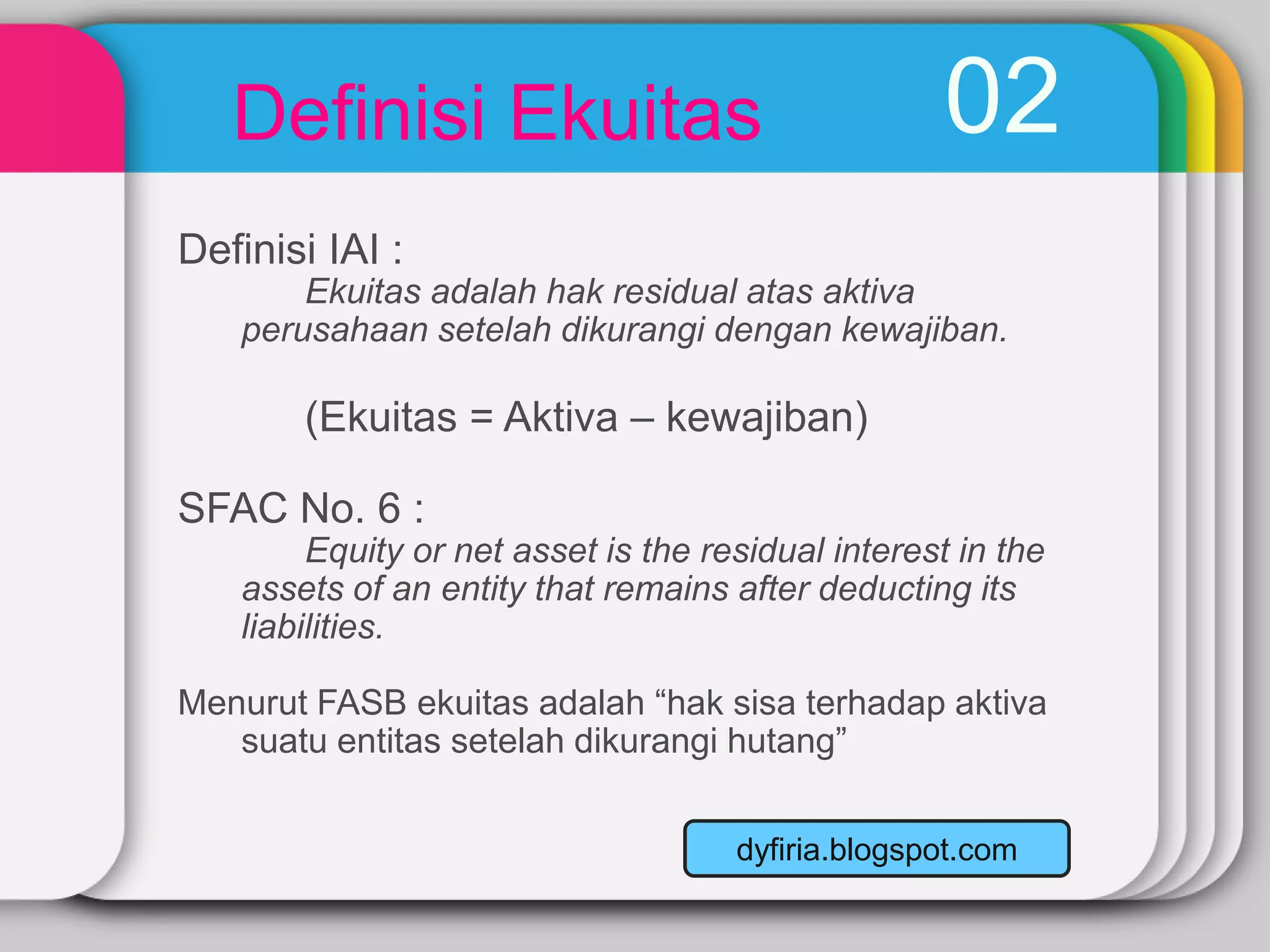 Definisi Ekuitas

02

Definisi IAI :

Ekuitas adalah hak residual atas aktiva perusahaan setelah dikurangi dengan kewajiban.

(Ekuitas = Aktiva – kewajiban)

SFAC No. 6 :

Equity or net asset is the residual interest in the assets of an entity that remains after deducting its liabilities.

Menurut FASB ekuitas adalah “hak sisa terhadap aktiva suatu entitas setelah dikurangi hutang”

dyfiria.blogspot.com